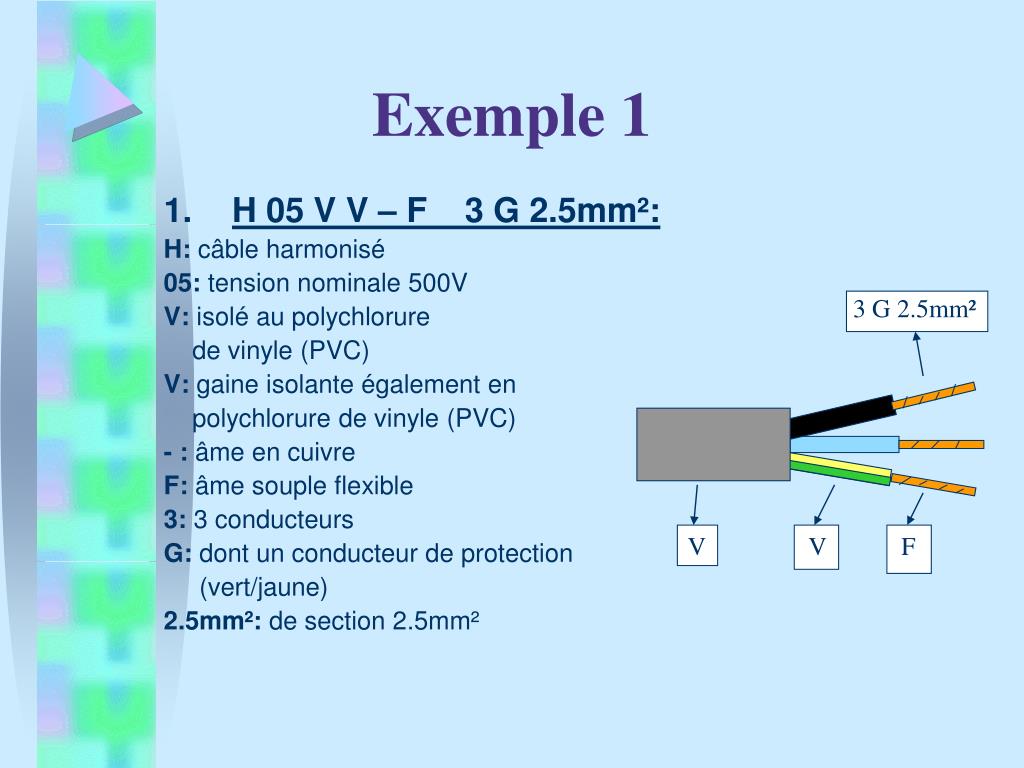 Exemple 1

1. H 05 V V – F 3 G 2.5mm²:

H: câble harmonisé
05: tension nominale 500V
V: isolé au polychlorure de vinyle (PVC)
V: gaine isolante également en polychlorure de vinyle (PVC)
- : âme en cuivre
F: âme souple flexible
3: 3 conducteurs
G: dont un conducteur de protection (vert/jaune)
2.5mm²: de section 2.5mm²

3 G 2.5mm²

V

V

F